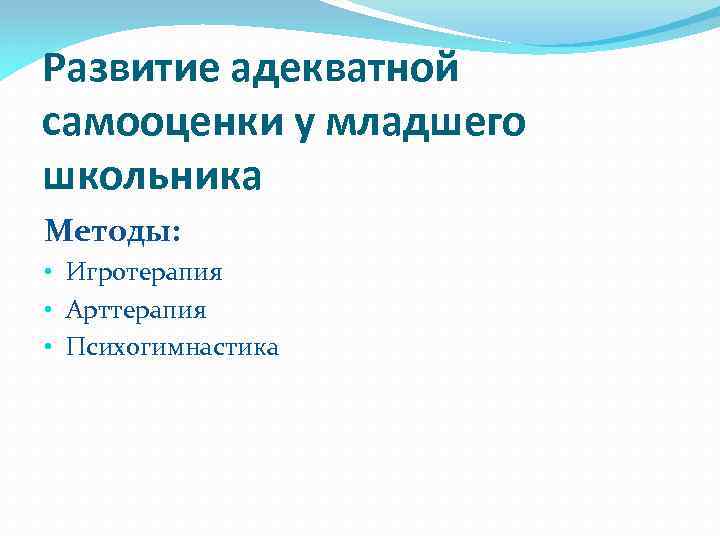 Развитие адекватной самооценки у младшего школьника

Методы:

• Игротерапия
• Арттерапия
• Психогимнастика